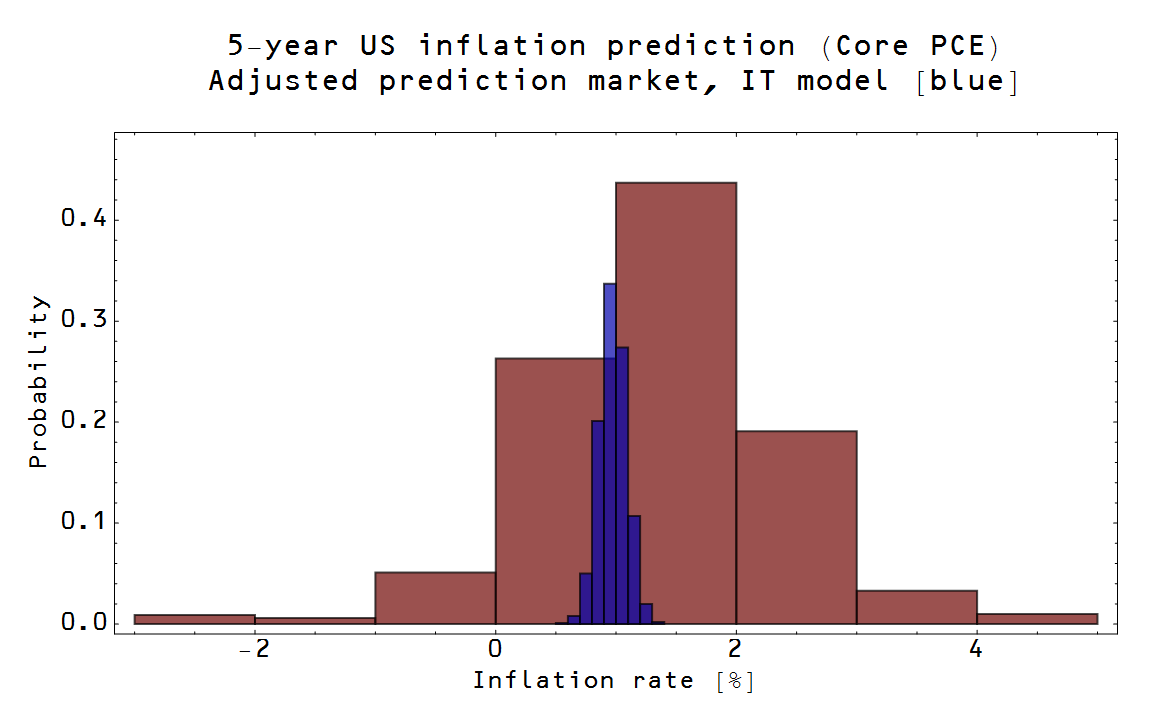 5-year US inflation prediction (Core PCE)
Adjusted prediction market, IT model [blue]

Probability

0.4
0.3
0.2
0.1
0.0

-2
0
2
4

Inflation rate [%]